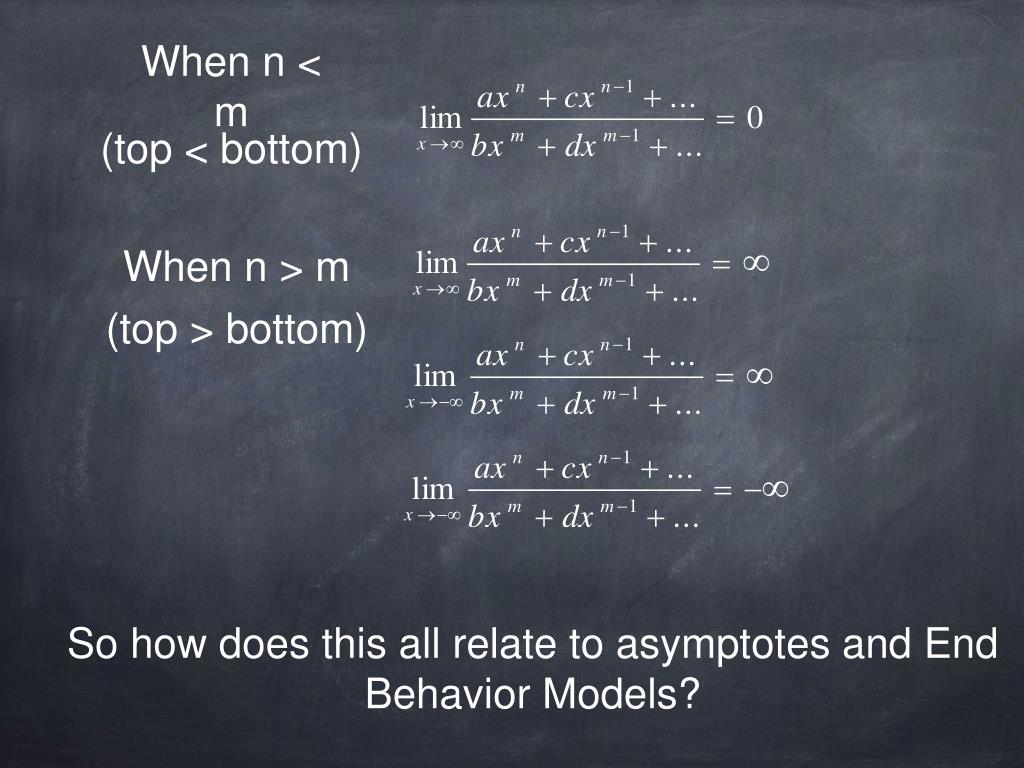 When n < m
(top < bottom)

$\lim_{x \to \infty} \frac{ax^n + cx^{n-1} + \dots}{bx^m + dx^{m-1} + \dots} = 0$

When n > m
(top > bottom)

$\lim_{x \to \infty} \frac{ax^n + cx^{n-1} + \dots}{bx^m + dx^{m-1} + \dots} = \infty$

$\lim_{x \to -\infty} \frac{ax^n + cx^{n-1} + \dots}{bx^m + dx^{m-1} + \dots} = \infty$

$\lim_{x \to -\infty} \frac{ax^n + cx^{n-1} + \dots}{bx^m + dx^{m-1} + \dots} = -\infty$

So how does this all relate to asymptotes and End Behavior Models?